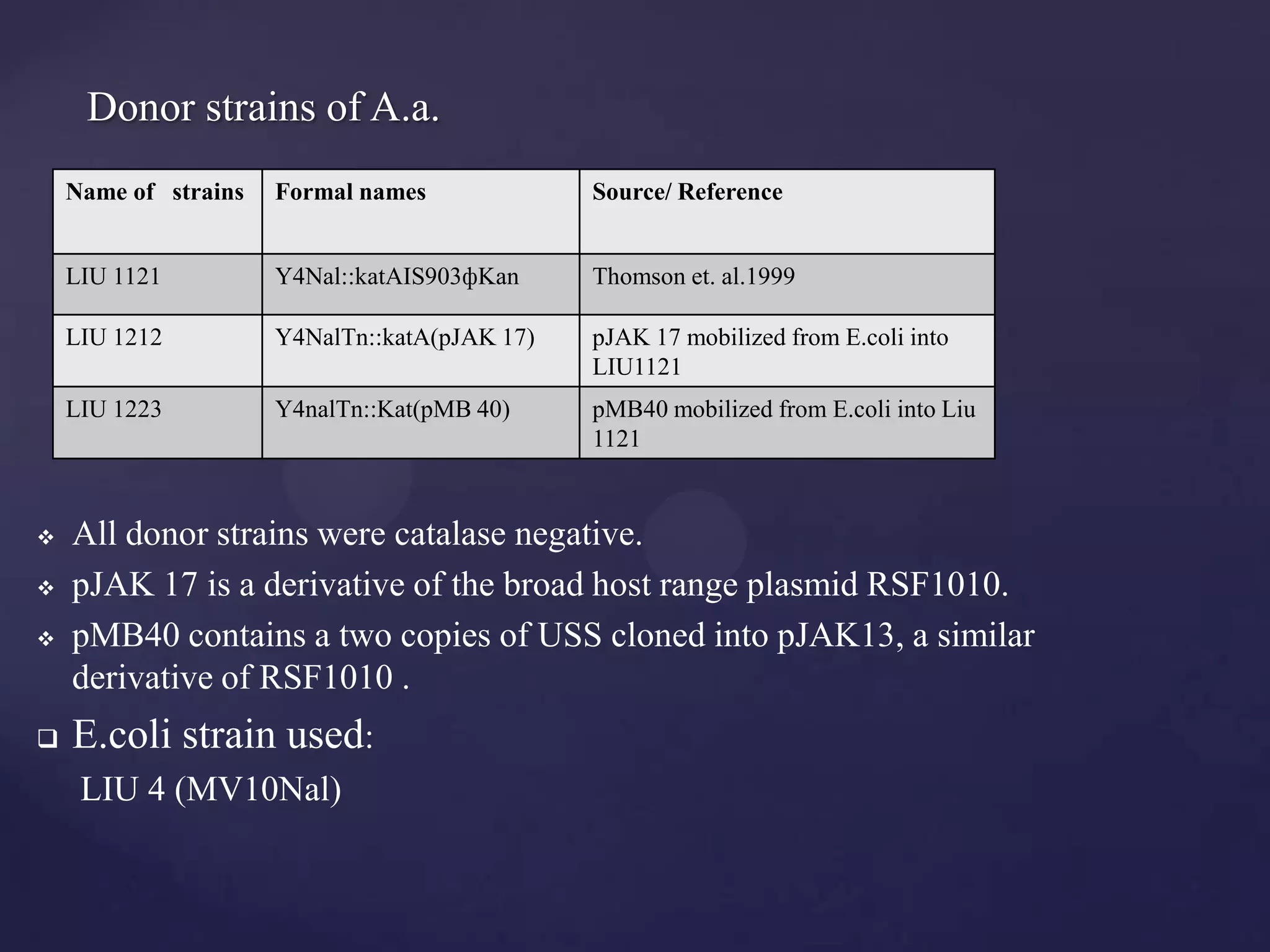 Donor strains of A.a.

| Name of strains | Formal names | Source/ Reference |
|---|---|---|
| LIU 1121 | Y4Nal::katAIS903ϕKan | Thomson et. al.1999 |
| LIU 1212 | Y4NalTn::katA(pJAK 17) | pJAK 17 mobilized from E.coli into LIU1121 |
| LIU 1223 | Y4nalTn::Kat(pMB 40) | pMB40 mobilized from E.coli into Liu 1121 |

❖ All donor strains were catalase negative.

❖ pJAK 17 is a derivative of the broad host range plasmid RSF1010.

❖ pMB40 contains a two copies of USS cloned into pJAK13, a similar derivative of RSF1010 .

❑ E.coli strain used:

LIU 4 (MV10Nal)